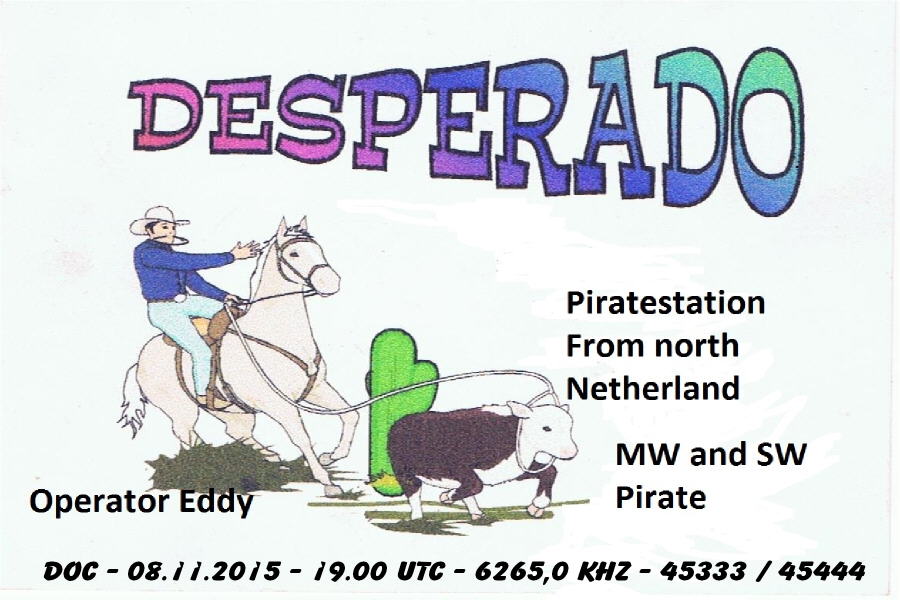 DESPERADO

Piratestation
From north
Netherland

MW and SW
Pirate

Operator Eddy

DOC - 08.11.2015 - 19.00 UTC - 6265,0 KHZ - 45333 / 45444